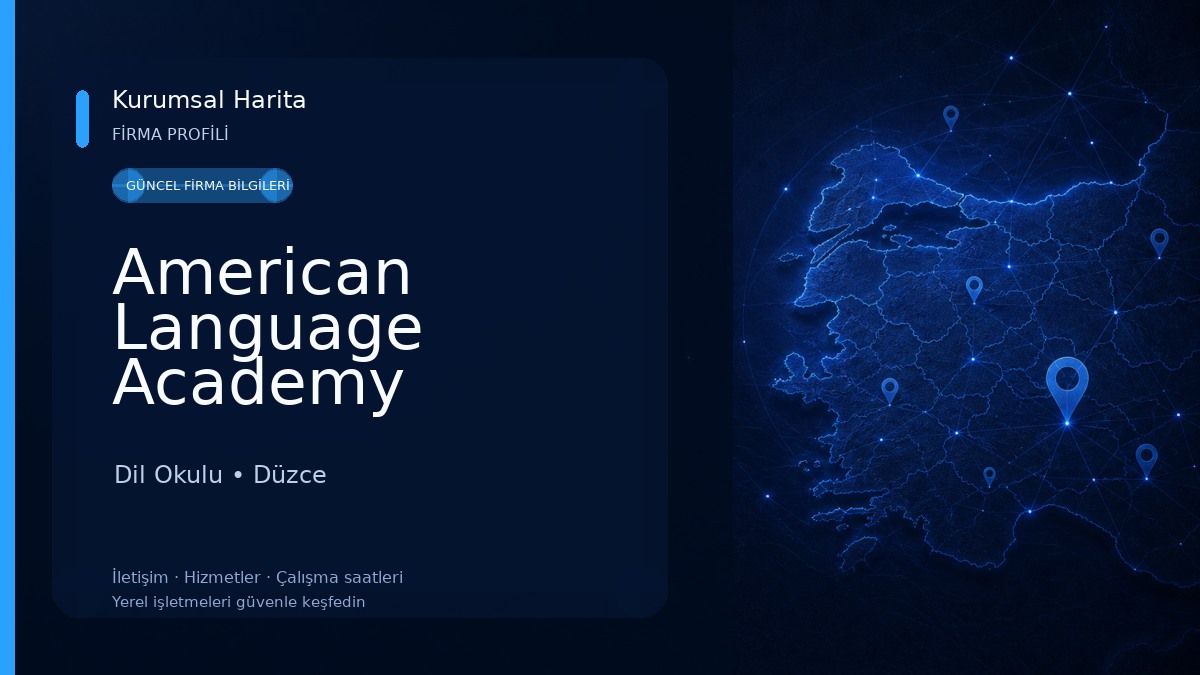 Kurumsal Harita
FİRMA PROFİLİ

GÜNCEL FİRMA BİLGİLERİ

American Language Academy

Dil Okulu • Düzce

İletişim · Hizmetler · Çalışma saatleri
Yerel işletmeleri güvenle keşfedin